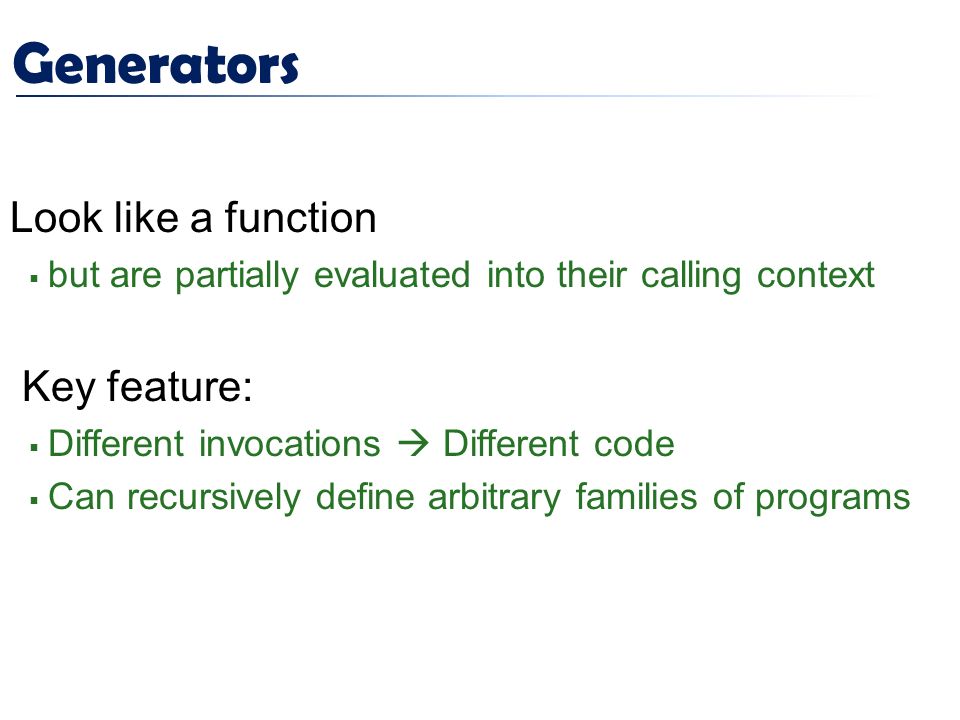 Generators

Look like a function
▪ but are partially evaluated into their calling context

Key feature:
▪ Different invocations → Different code
▪ Can recursively define arbitrary families of programs